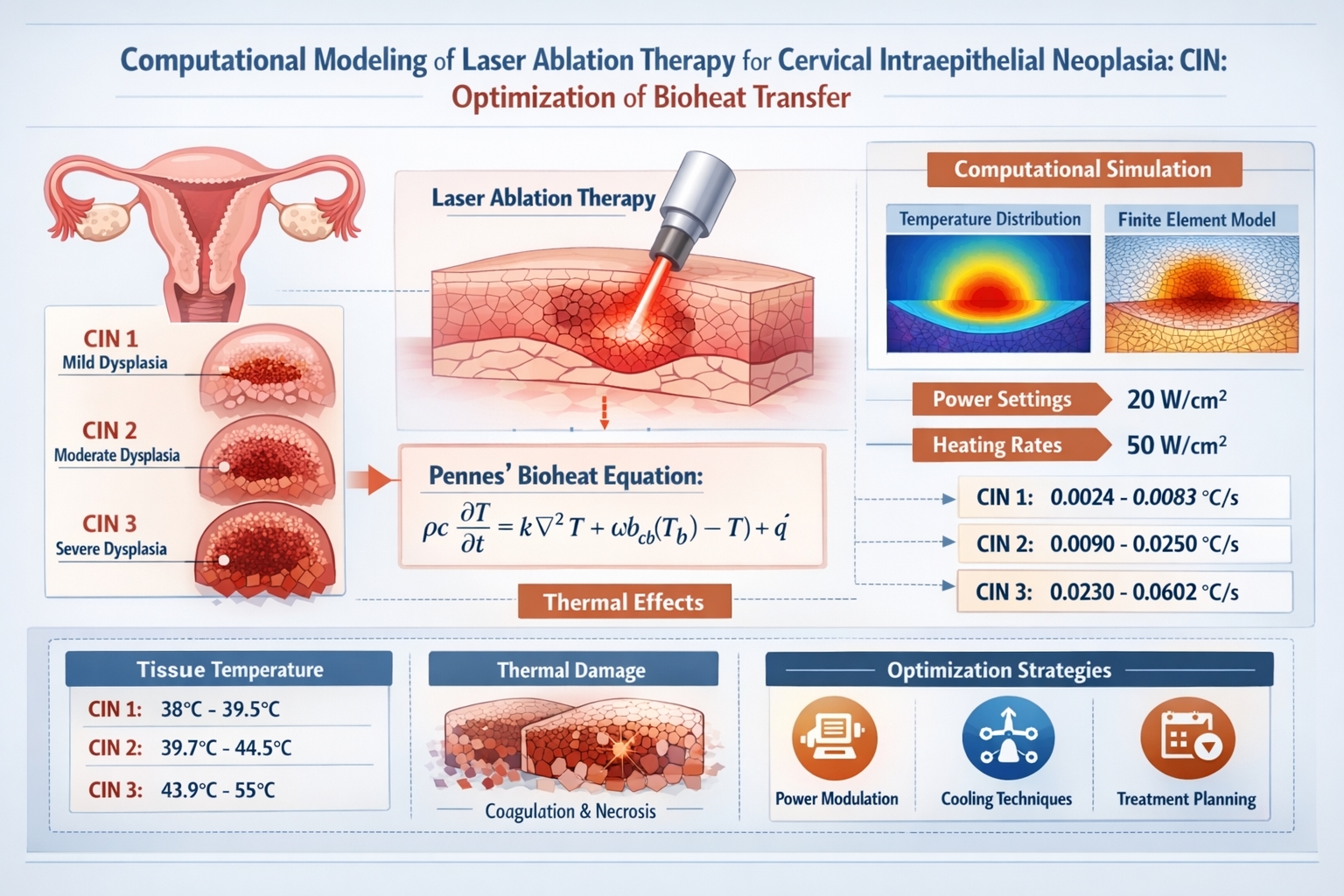 Computational Modeling of Laser Ablation Therapy for Cervical Intraepithelial Neoplasia: CIN:
Optimization of Bioheat Transfer

CIN 1
Mild Dysplasia

CIN 2
Moderate Dysplasia

CIN 3
Severe Dysplasia

Laser Ablation Therapy

Pennes' Bioheat Equation:
$\rho c \frac{\partial T}{\partial t} = k\nabla^2 T + \omega b_{cb}(T_b) - T) + \acute{q}$

Thermal Effects

Computational Simulation

Temperature Distribution

Finite Element Model

Power Settings 20 W/cm²

Heating Rates 50 W/cm²

CIN 1: 0.0024 - 0.0083 °C/s

CIN 2: 0.0090 - 0.0250 °C/s

CIN 3: 0.0230 - 0.0602 °C/s

Tissue Temperature

CIN 1: 38°C - 39.5°C

CIN 2: 39.7°C - 44.5°C

CIN 3: 43.9°C - 55°C

Thermal Damage

Coagulation & Necrosis

Optimization Strategies

Power Modulation

Cooling Techniques

Treatment Planning